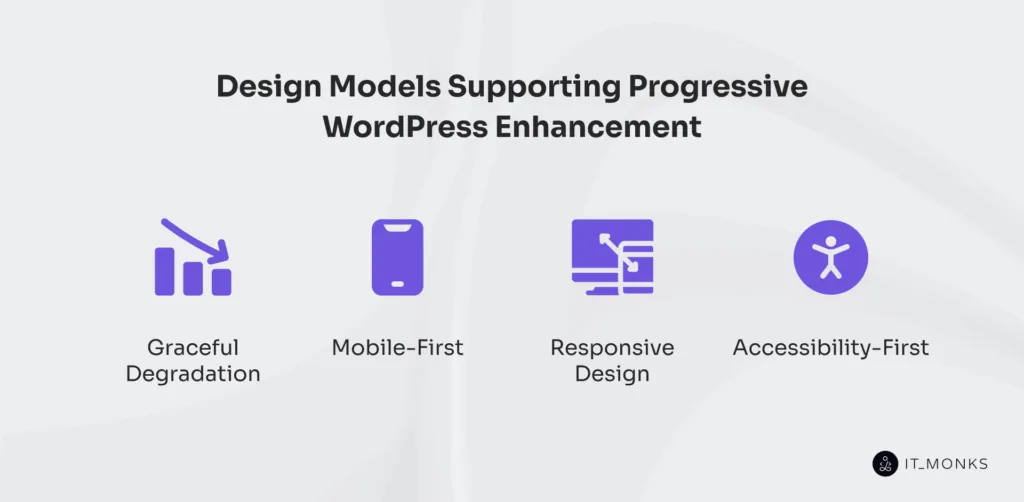 Design Models Supporting Progressive WordPress Enhancement

Graceful Degradation

Mobile-First

Responsive Design

Accessibility-First

IT_MONKS